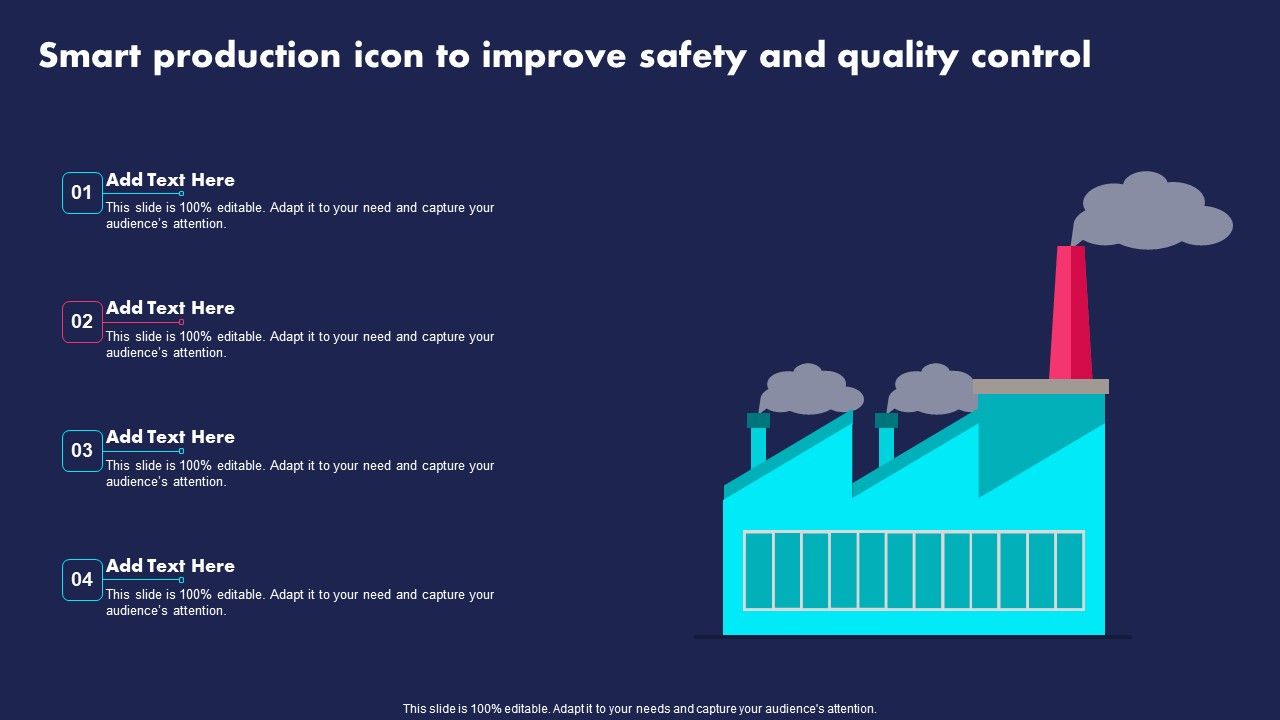 Smart production icon to improve safety and quality control

01
Add Text Here
This slide is 100% editable. Adapt it to your need and capture your audience's attention.

02
Add Text Here
This slide is 100% editable. Adapt it to your need and capture your audience's attention.

03
Add Text Here
This slide is 100% editable. Adapt it to your need and capture your audience's attention.

04
Add Text Here
This slide is 100% editable. Adapt it to your need and capture your audience's attention.

This slide is 100% editable. Adapt it to your needs and capture your audience's attention.